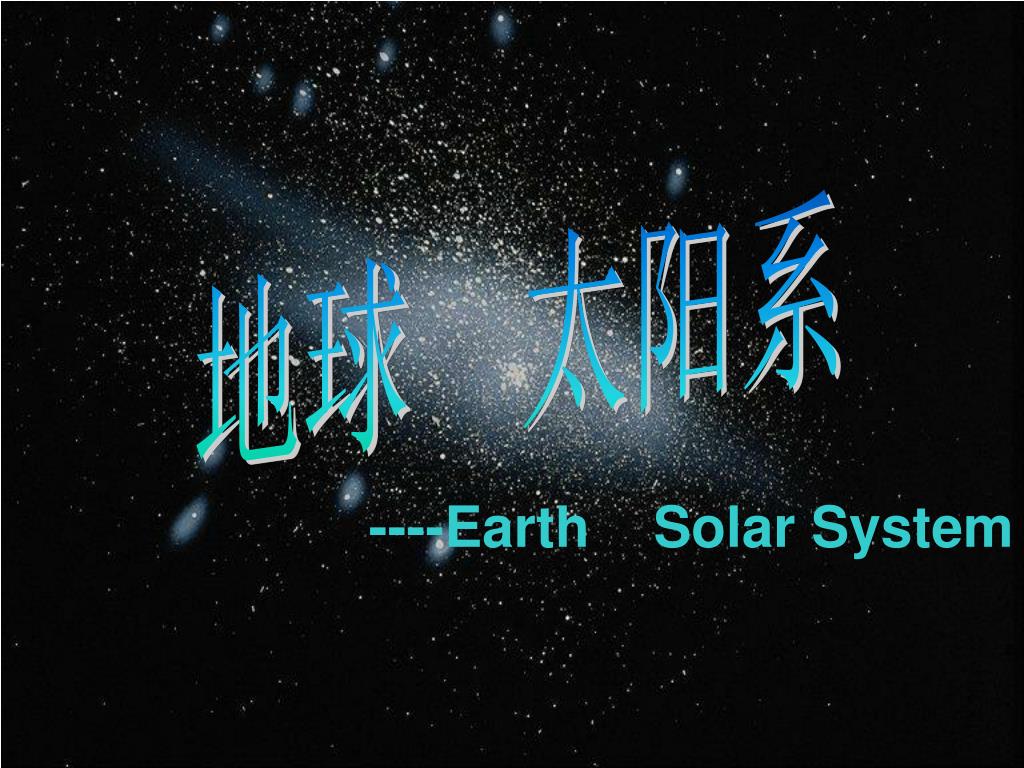 地球 太阳系

----Earth Solar System